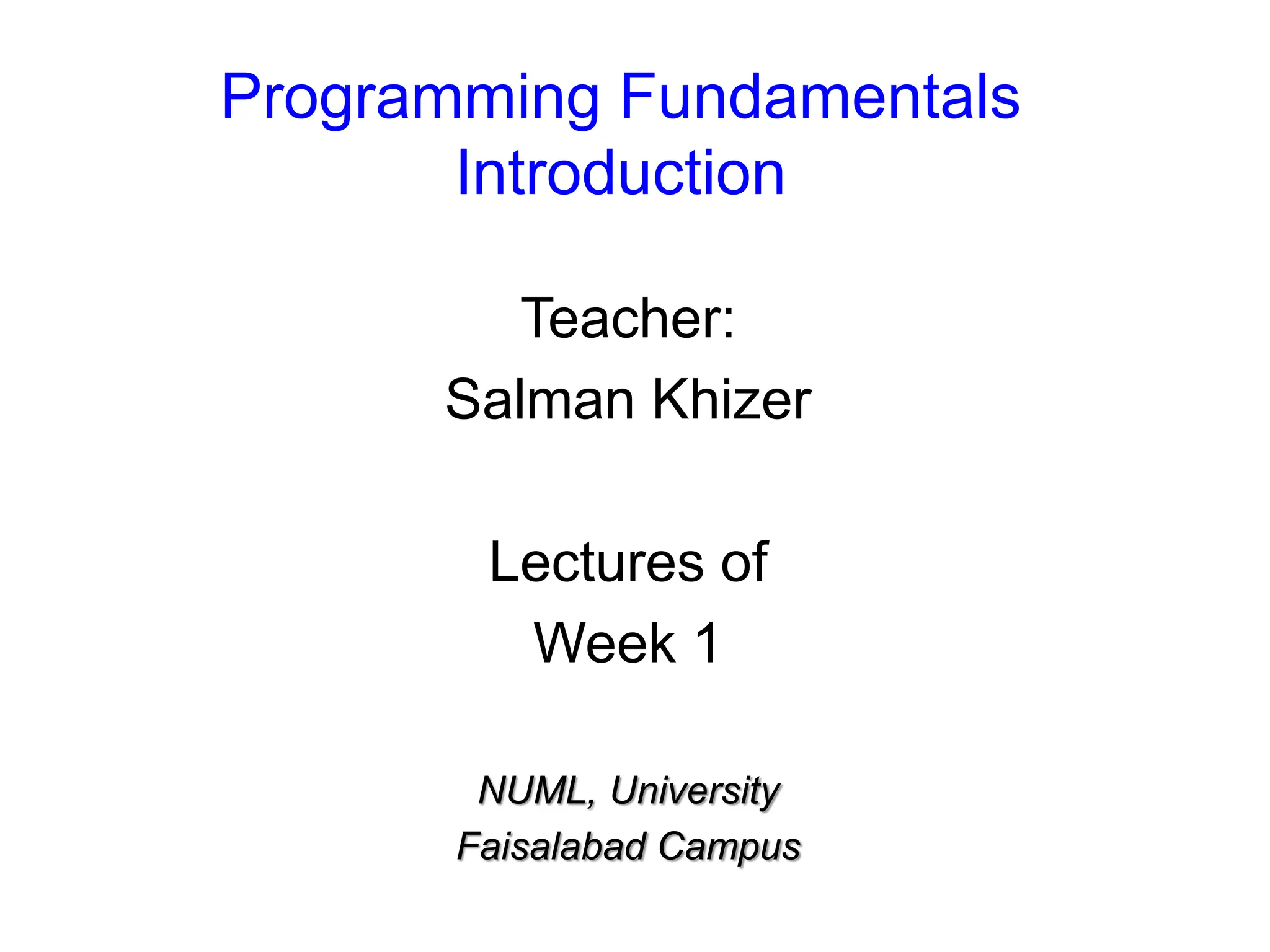 Programming Fundamentals
Introduction

Teacher:
Salman Khizer

Lectures of
Week 1

NUML, University
Faisalabad Campus